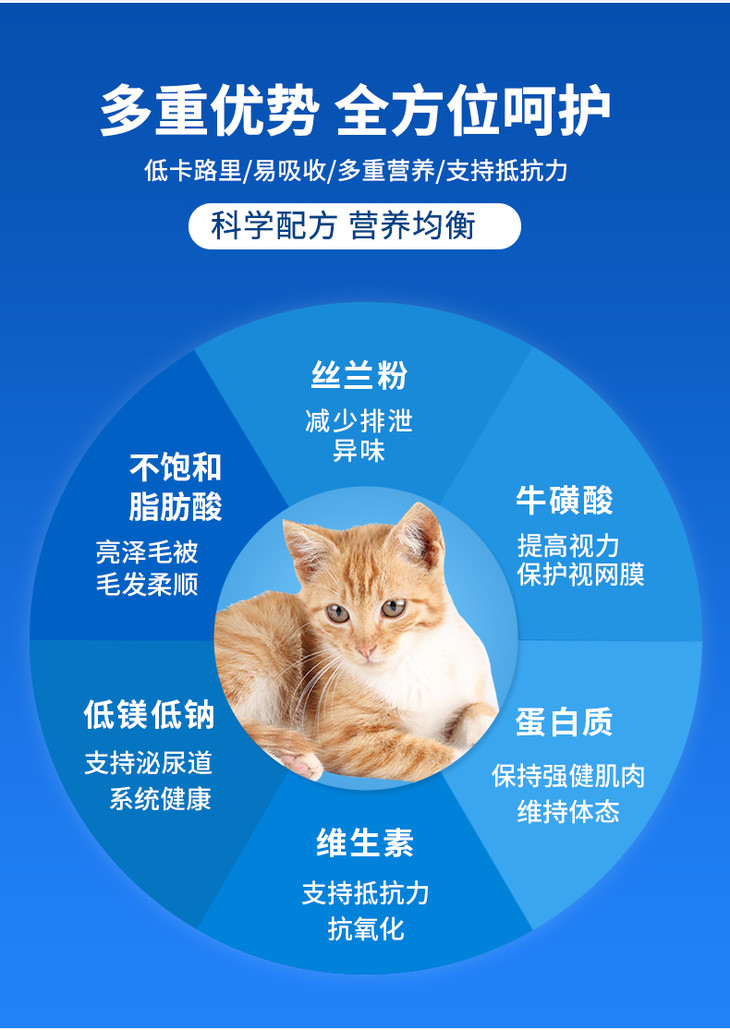 多重优势 全方位呵护

低卡路里/易吸收/多重营养/支持抵抗力

科学配方 营养均衡

丝兰粉
减少排泄
异味

牛磺酸
提高视力
保护视网膜

蛋白质
保持强健肌肉
维持体态

维生素
支持抵抗力
抗氧化

低镁低钠
支持泌尿道
系统健康

不饱和
脂肪酸
亮泽毛被
毛发柔顺